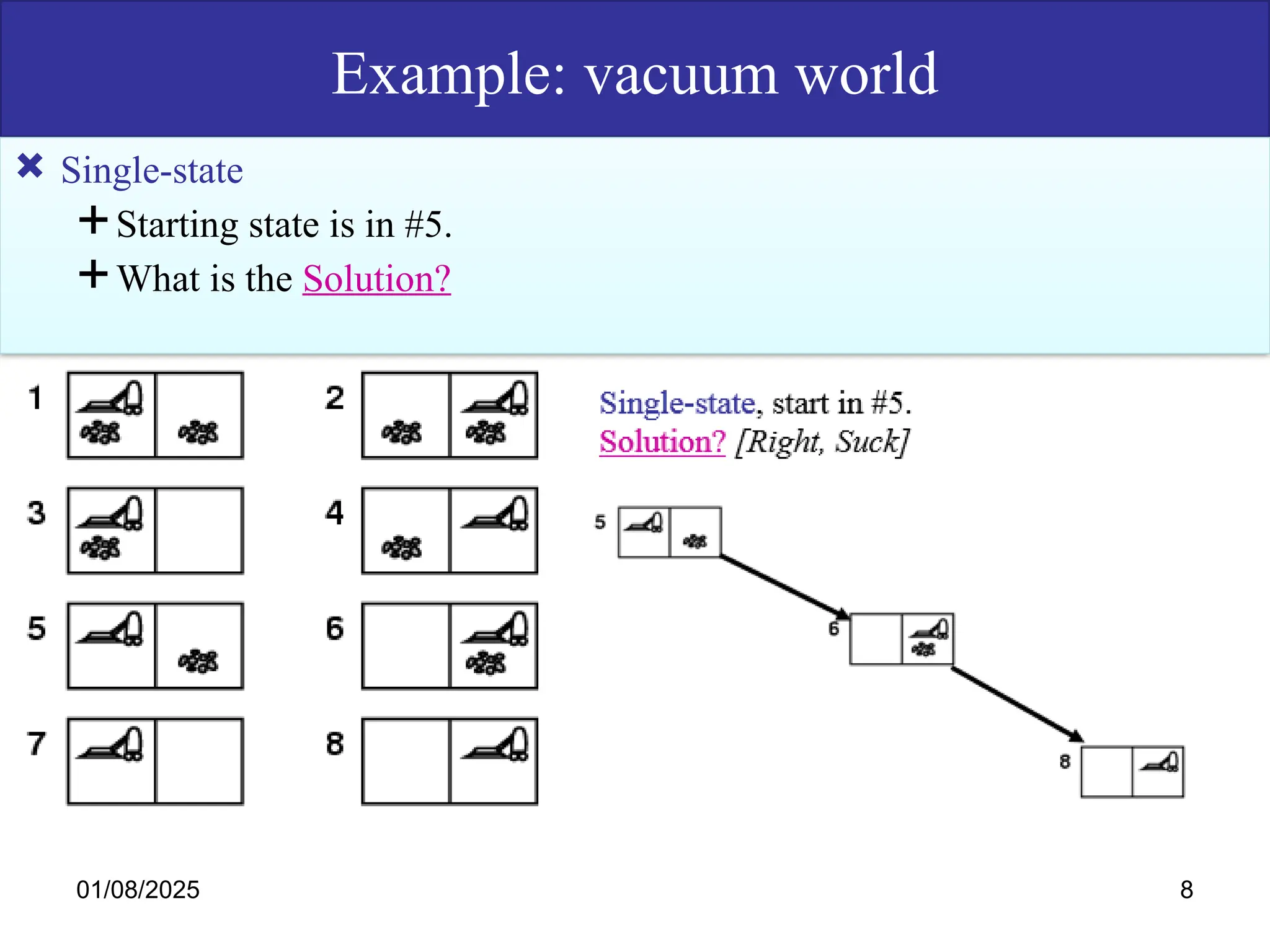 Example: vacuum world

Single-state
Starting state is in #5.
What is the Solution?

1
2
3
4
5
6
7
8

Single-state, start in #5.
Solution? [Right, Suck]

5
6
8

01/08/2025
8